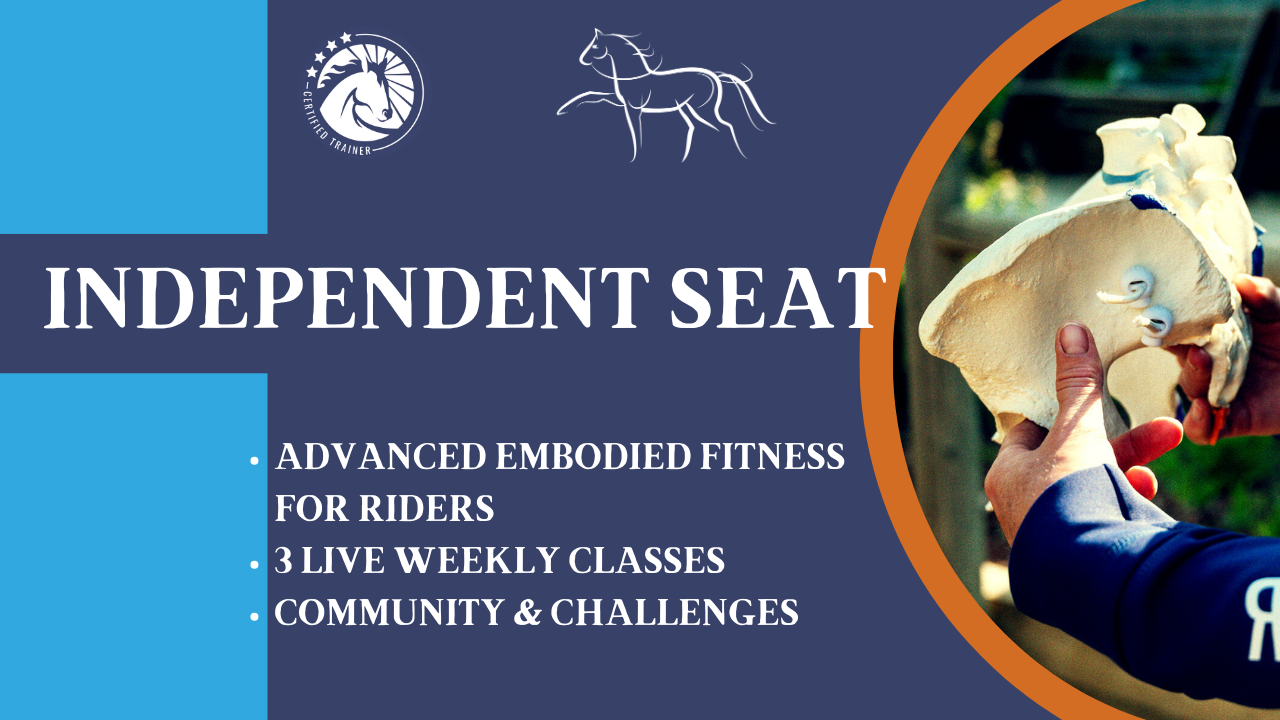 CERTIFIED TRAINER

INDEPENDENT SEAT

• ADVANCED EMBODIED FITNESS FOR RIDERS
• 3 LIVE WEEKLY CLASSES
• COMMUNITY & CHALLENGES